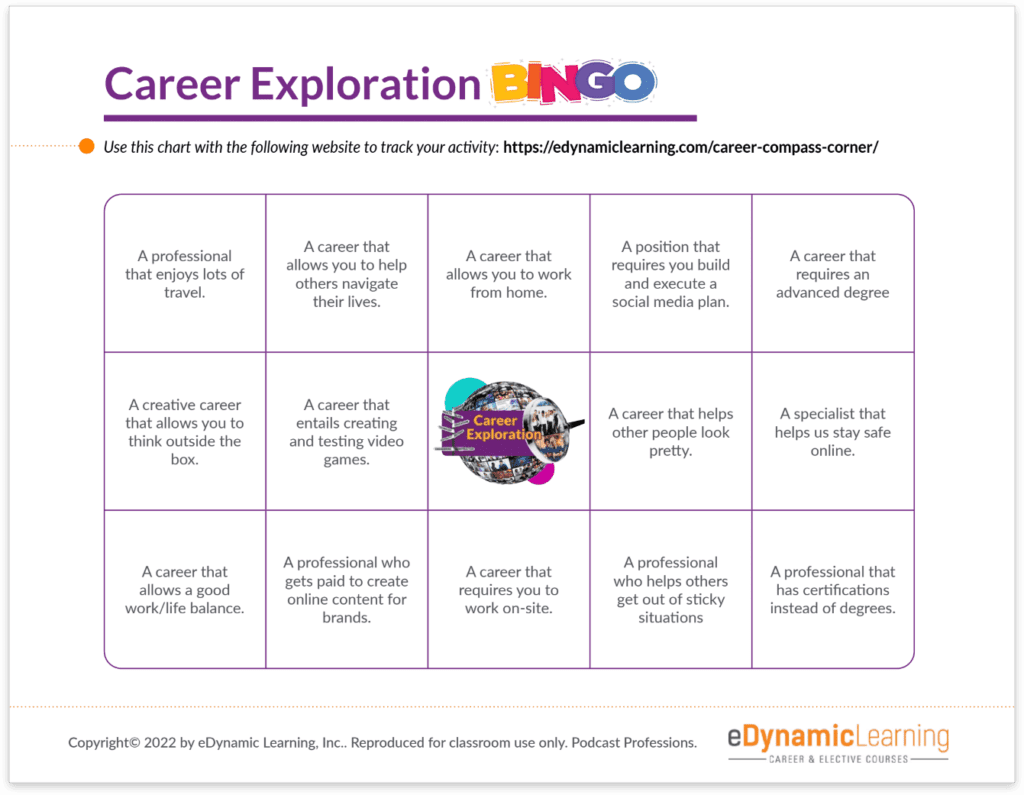 Career Exploration BINGO

Use this chart with the following website to track your activity: https://edynamiclearning.com/career-compass-corner/

| | | | | |
|---|---|---|---|---|
| A professional that enjoys lots of travel. | A career that allows you to help others navigate their lives. | A career that allows you to work from home. | A position that requires you build and execute a social media plan. | A career that requires an advanced degree |
| A creative career that allows you to think outside the box. | A career that entails creating and testing video games. | Career Exploration | A career that helps other people look pretty. | A specialist that helps us stay safe online. |
| A career that allows a good work/life balance. | A professional who gets paid to create online content for brands. | A career that requires you to work on-site. | A professional who helps others get out of sticky situations | A professional that has certifications instead of degrees. |

Copyright© 2022 by eDynamic Learning, Inc.. Reproduced for classroom use only. Podcast Professions.

eDynamicLearning
CAREER & ELECTIVE COURSES